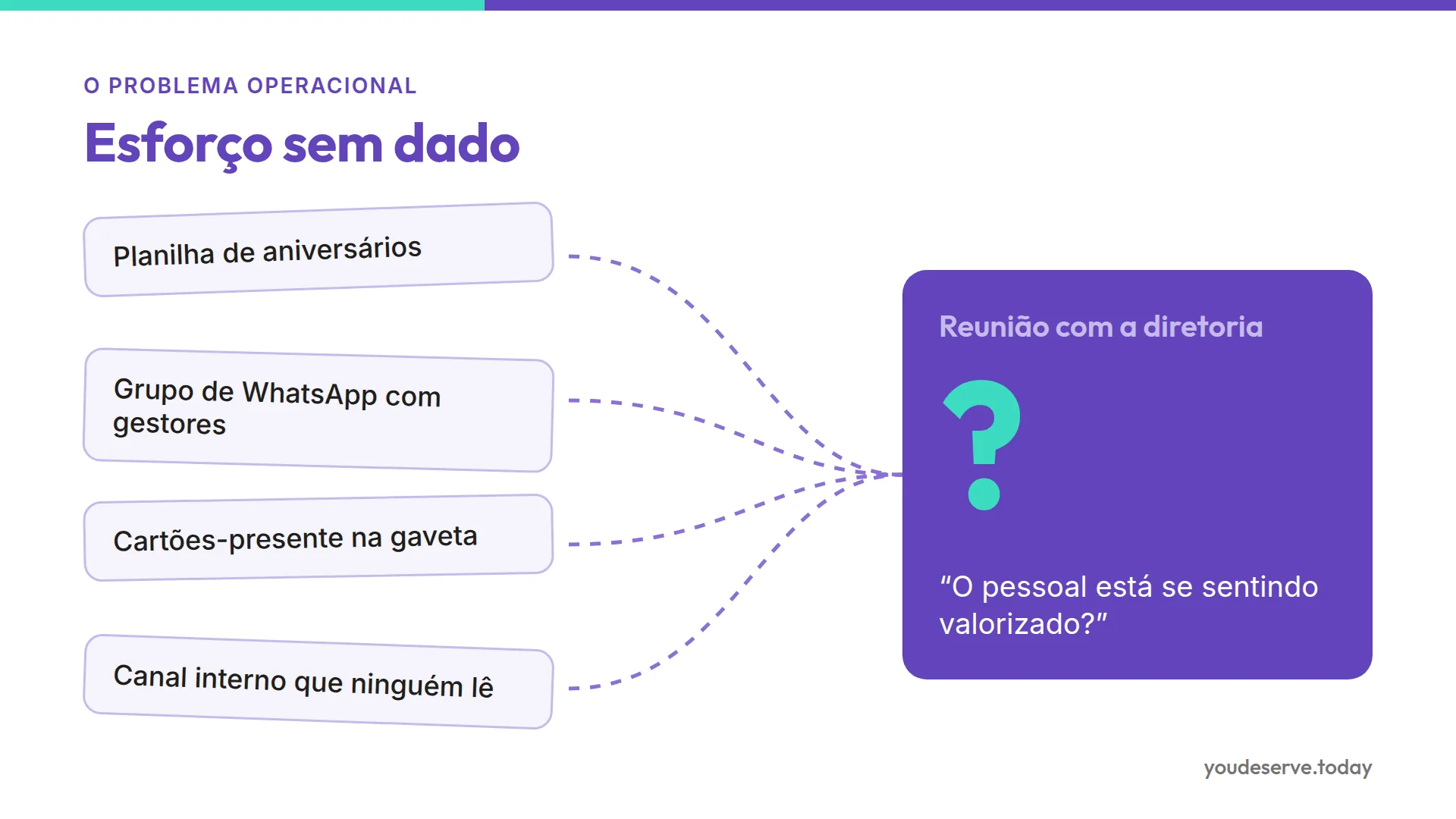 O PROBLEMA OPERACIONAL

Esforço sem dado

Planilha de aniversários

Grupo de WhatsApp com gestores

Cartões-presente na gaveta

Canal interno que ninguém lê

Reunião com a diretoria

?

“O pessoal está se sentindo valorizado?”

youdeserve.today